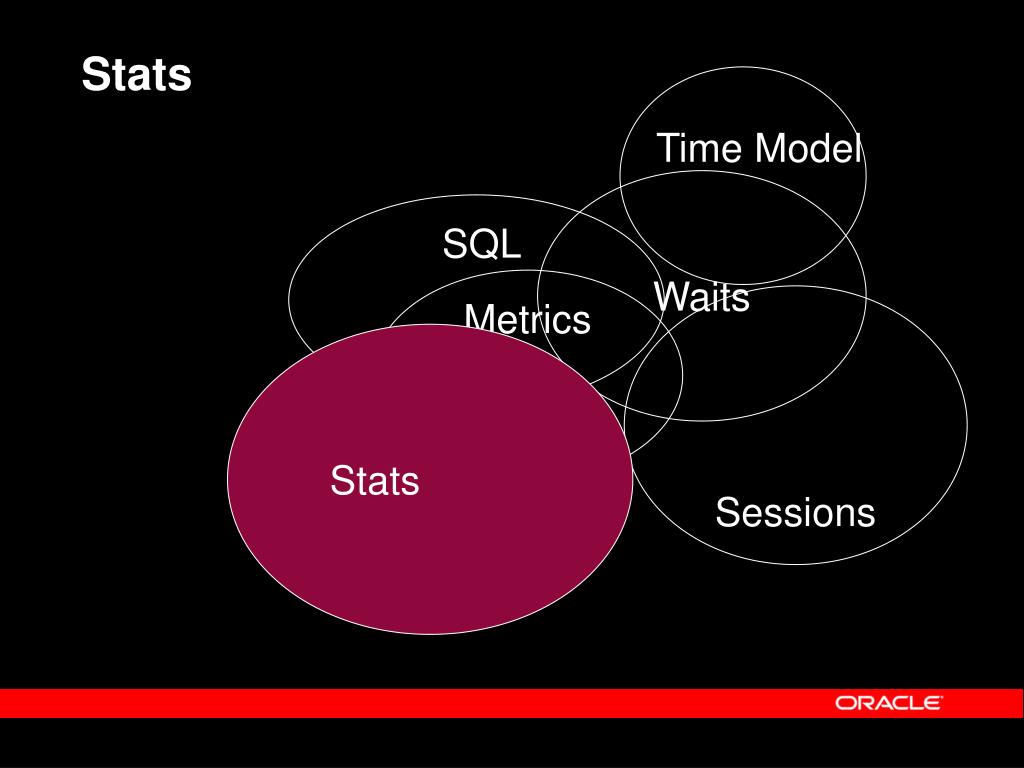 Stats

Time Model

SQL

Waits

Metrics

Stats

Sessions

ORACLE